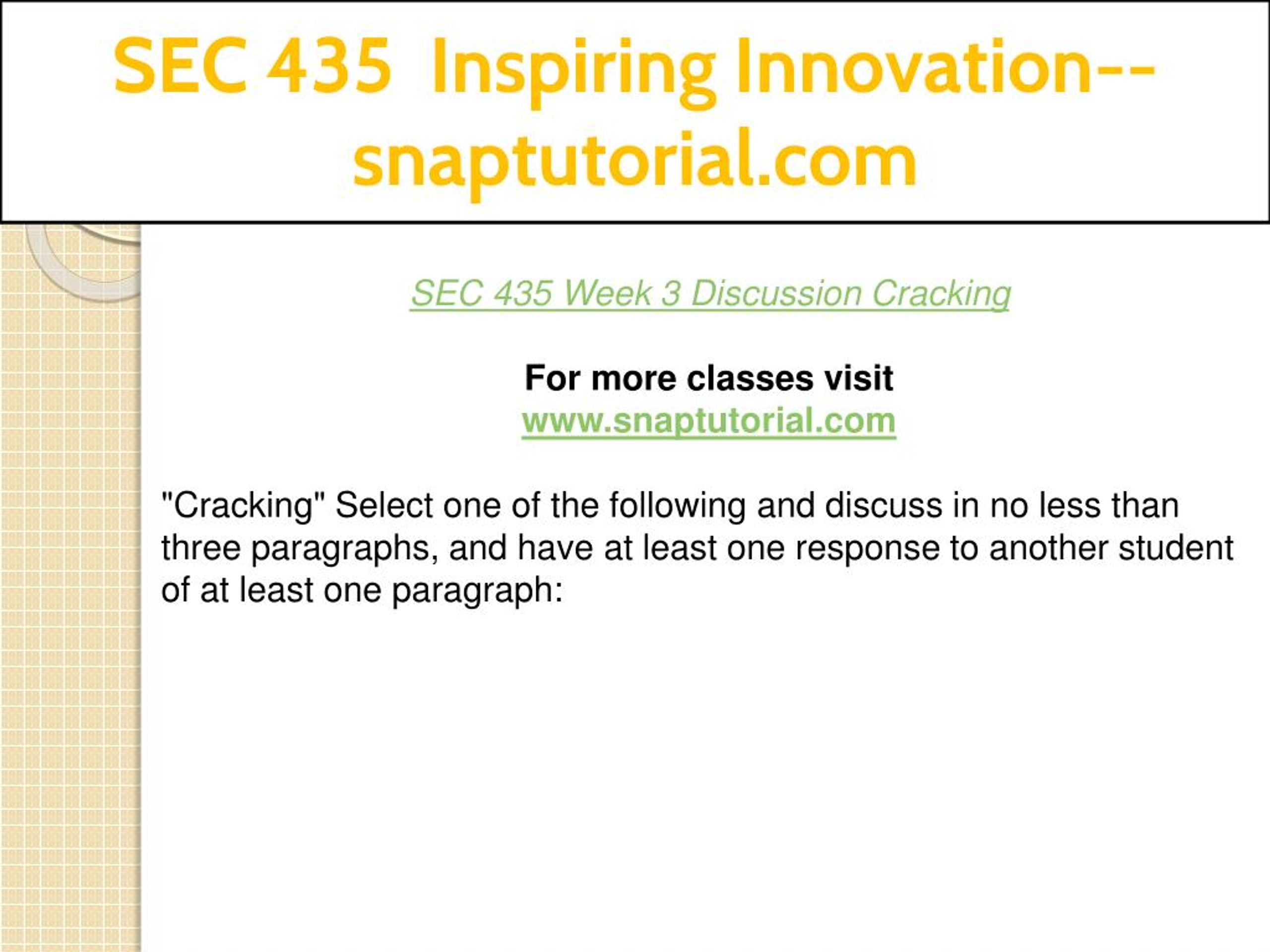 SEC 435 Inspiring Innovation--snaptutorial.com

SEC 435 Week 3 Discussion Cracking

For more classes visit
www.snaptutorial.com

"Cracking" Select one of the following and discuss in no less than three paragraphs, and have at least one response to another student of at least one paragraph: